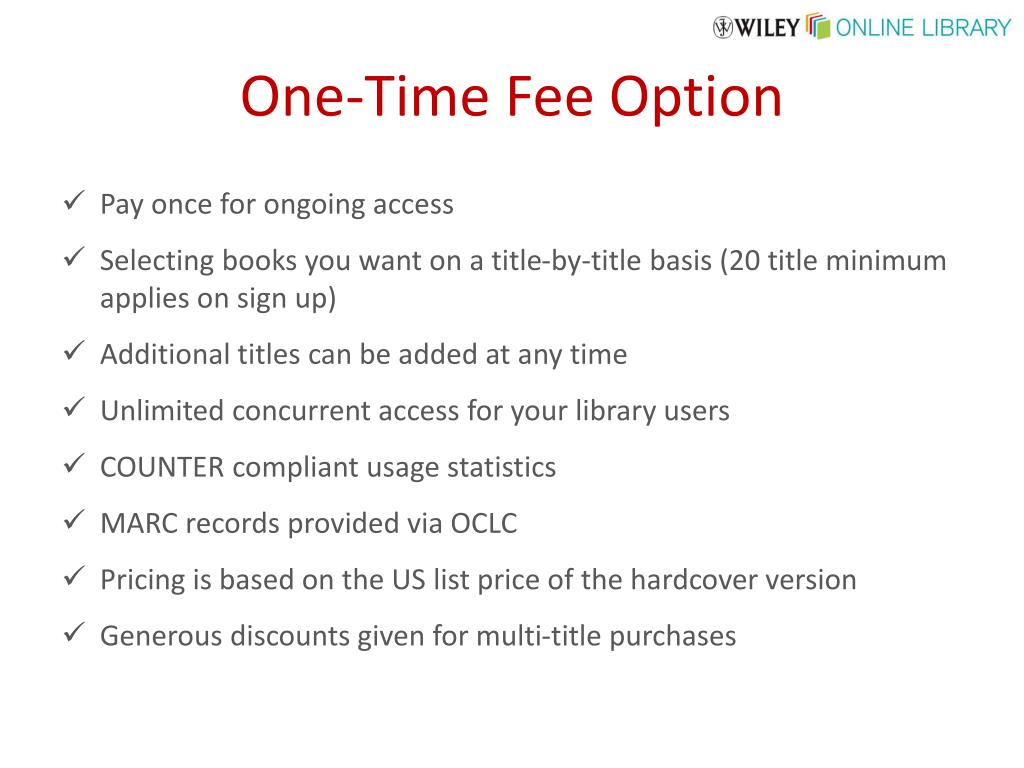 WILEY ONLINE LIBRARY

One-Time Fee Option

✓ Pay once for ongoing access
✓ Selecting books you want on a title-by-title basis (20 title minimum applies on sign up)
✓ Additional titles can be added at any time
✓ Unlimited concurrent access for your library users
✓ COUNTER compliant usage statistics
✓ MARC records provided via OCLC
✓ Pricing is based on the US list price of the hardcover version
✓ Generous discounts given for multi-title purchases